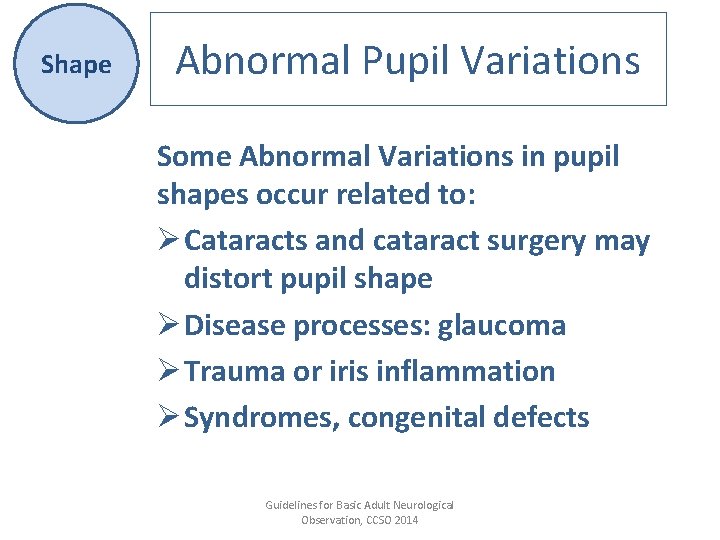 Shape

Abnormal Pupil Variations

Some Abnormal Variations in pupil shapes occur related to:

➢ Cataracts and cataract surgery may distort pupil shape

➢ Disease processes: glaucoma

➢ Trauma or iris inflammation

➢ Syndromes, congenital defects

Guidelines for Basic Adult Neurological Observation, CCSO 2014